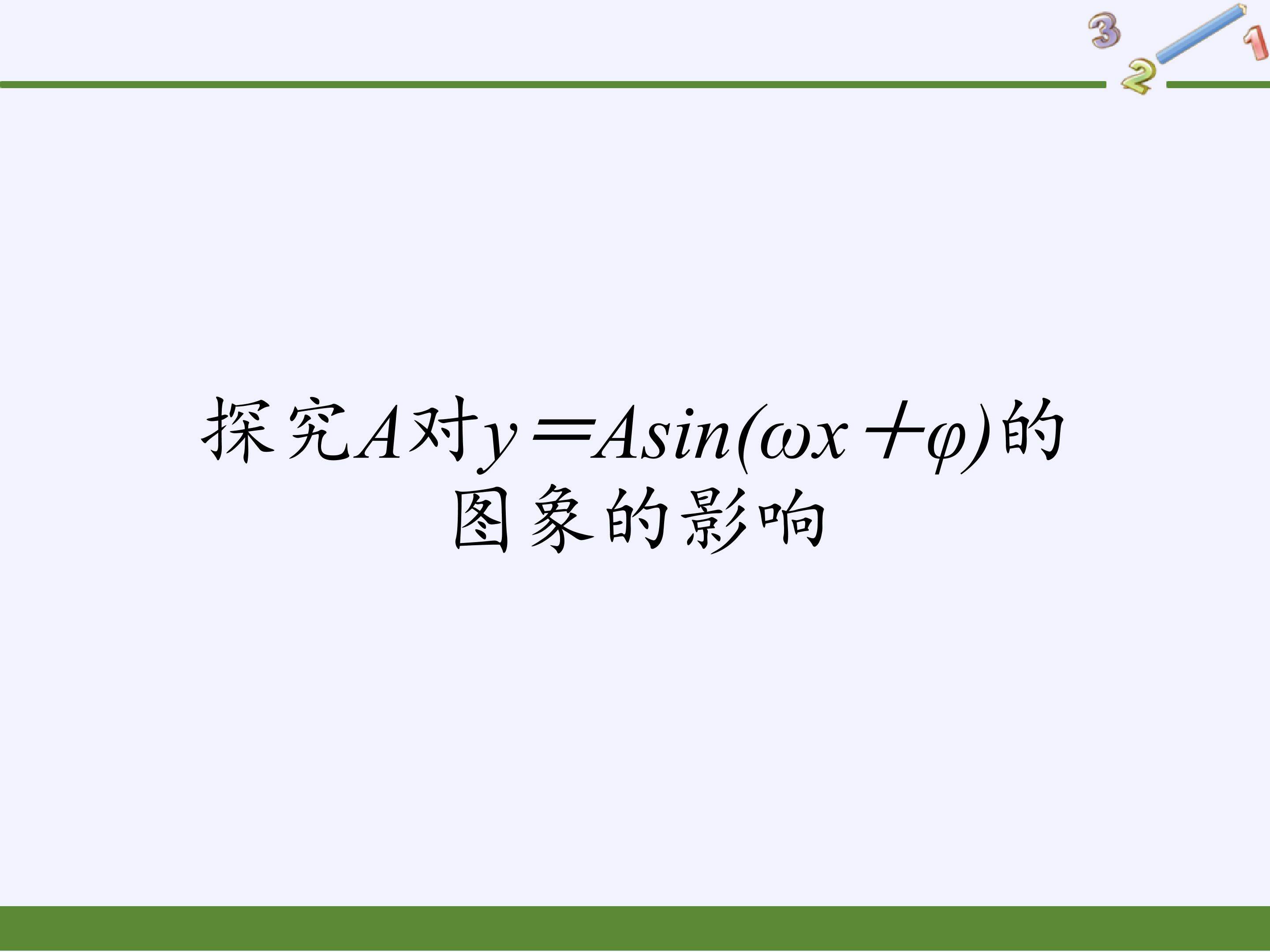 3 2 1

探究$A$对$y=A\sin(\omega x+\varphi)$的图象的影响